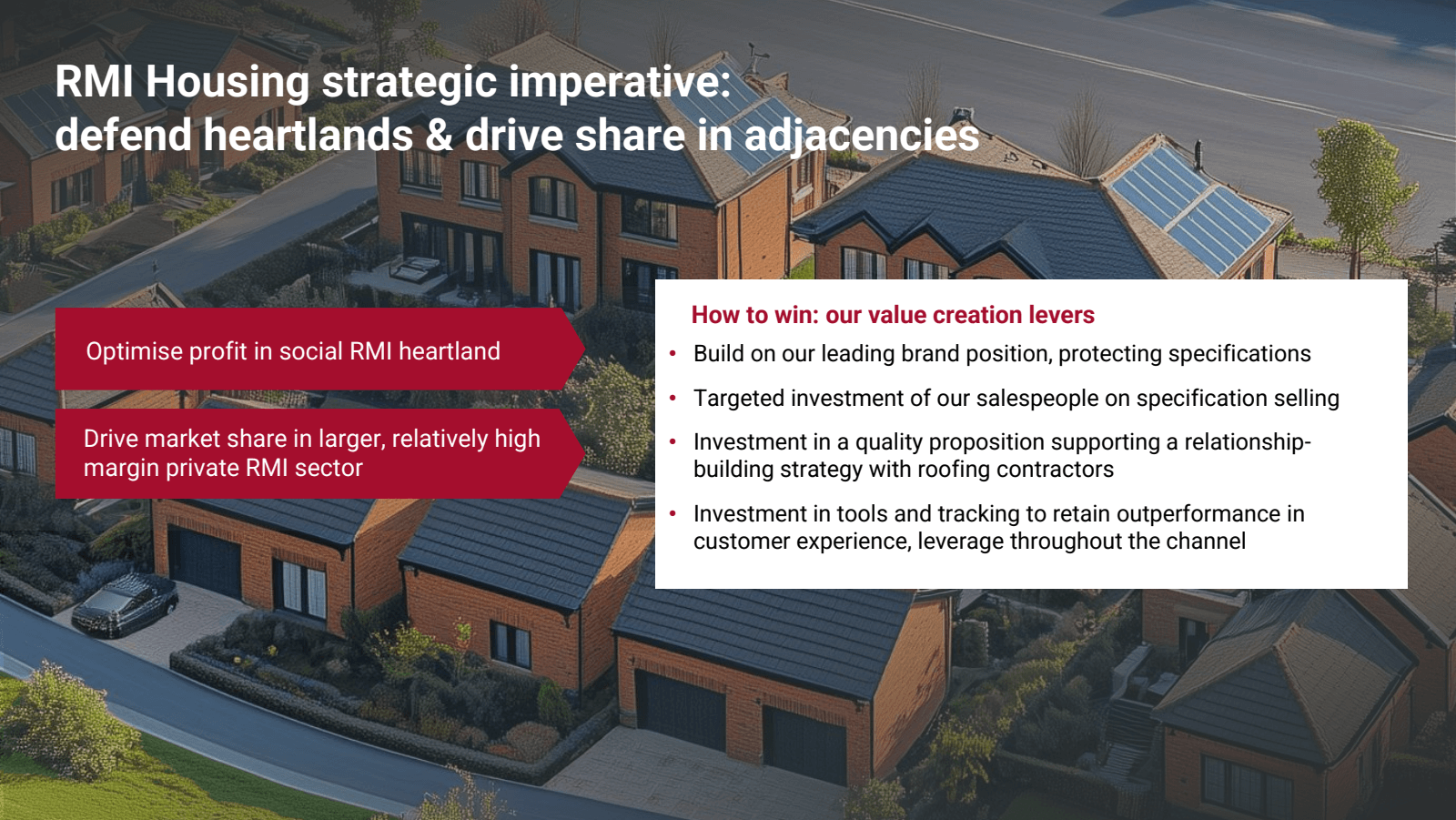 RMI Housing strategic imperative:
defend heartlands & drive share in adjacencies

Optimise profit in social RMI heartland

Drive market share in larger, relatively high margin private RMI sector

How to win: our value creation levers

• Build on our leading brand position, protecting specifications
• Targeted investment of our salespeople on specification selling
• Investment in a quality proposition supporting a relationship-building strategy with roofing contractors
• Investment in tools and tracking to retain outperformance in customer experience, leverage throughout the channel